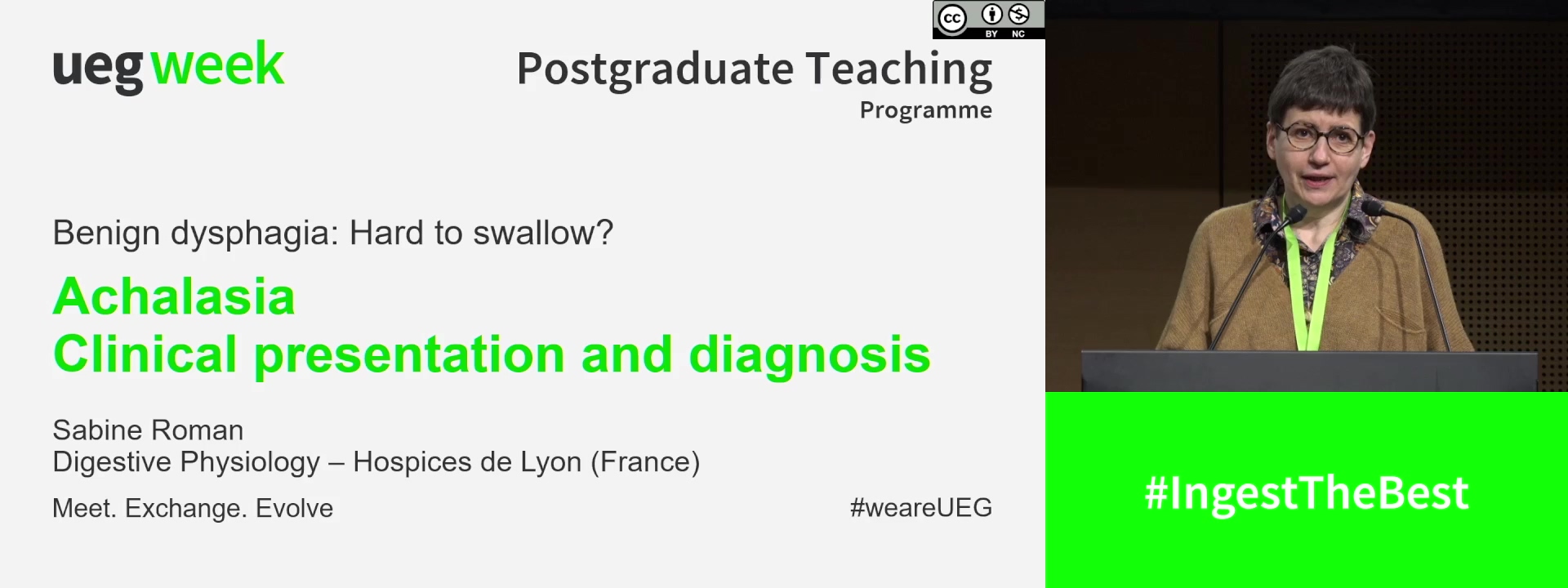 ueg week

cc BY NC

Postgraduate Teaching
Programme

Benign dysphagia: Hard to swallow?

Achalasia
Clinical presentation and diagnosis

Sabine Roman
Digestive Physiology – Hospices de Lyon (France)

Meet. Exchange. Evolve

#weareUEG

#IngestTheBest